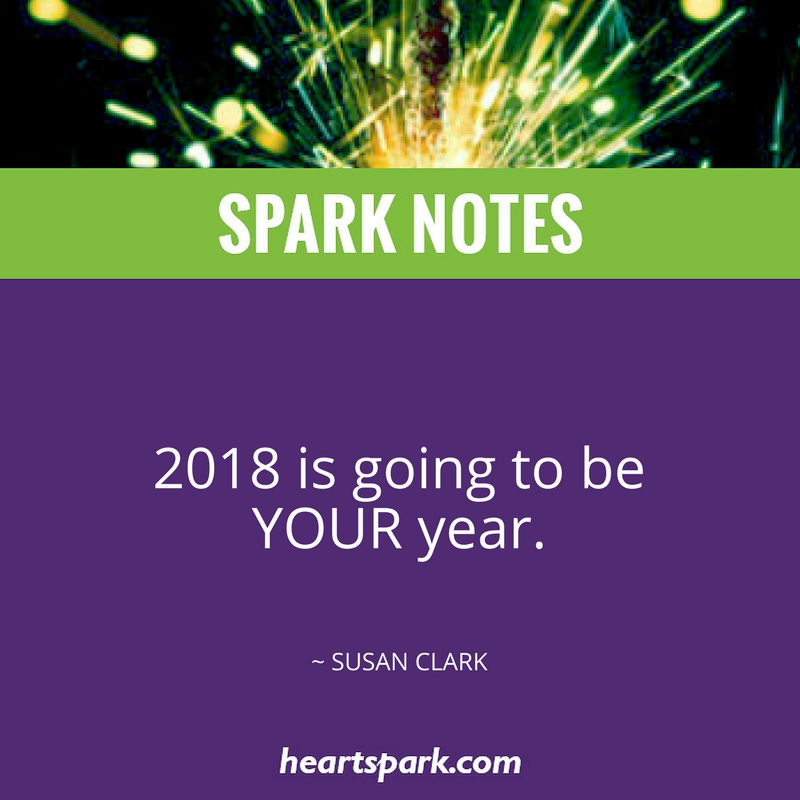 SPARK NOTES

2018 is going to be YOUR year.

~ SUSAN CLARK

heartspark.com